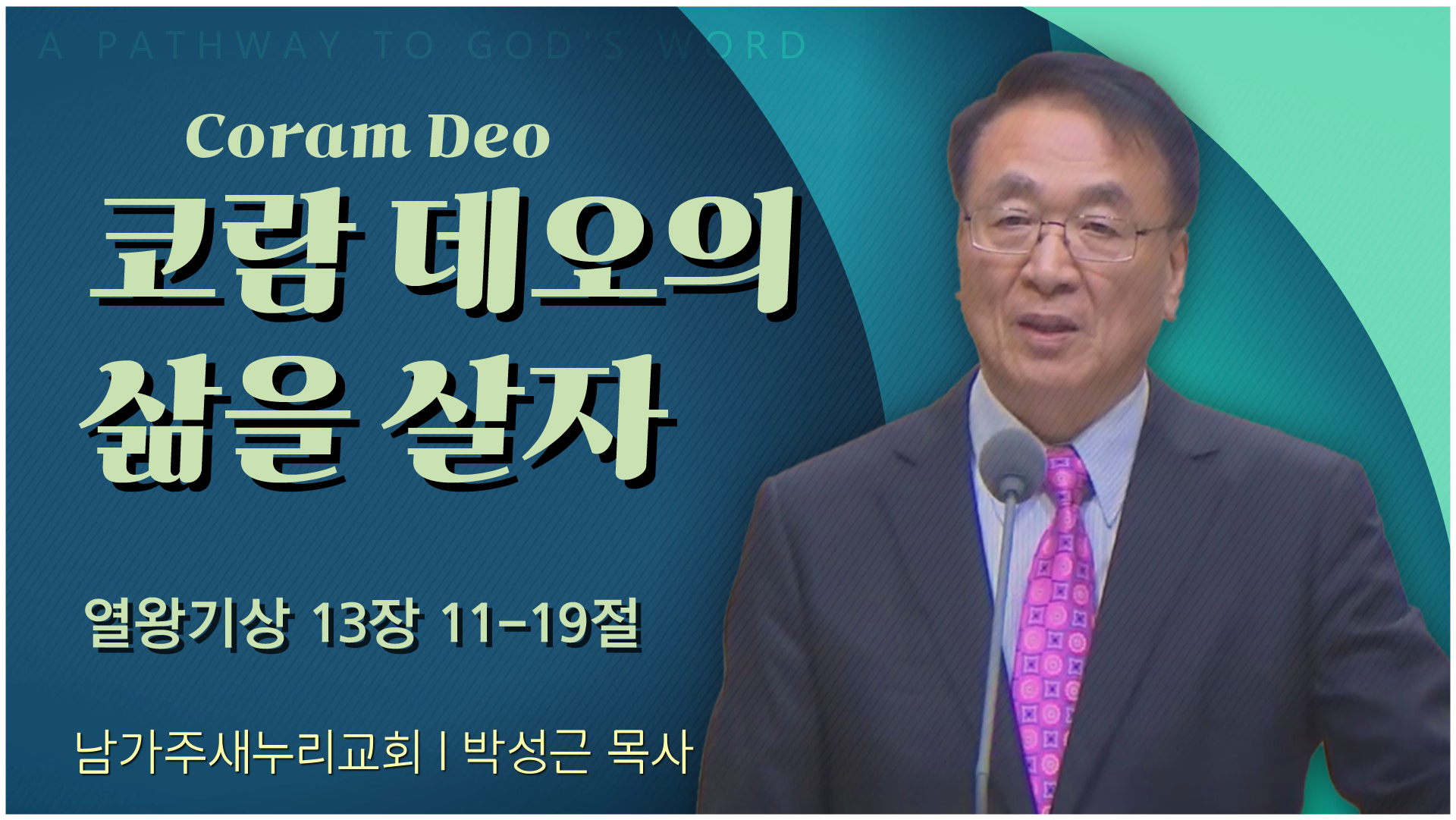 A PATHWAY TO GOD'S WORD

Coram Deo

코람 데오의 삶을 살자

열왕기상 13장 11-19절

남가주새누리교회 | 박성근 목사